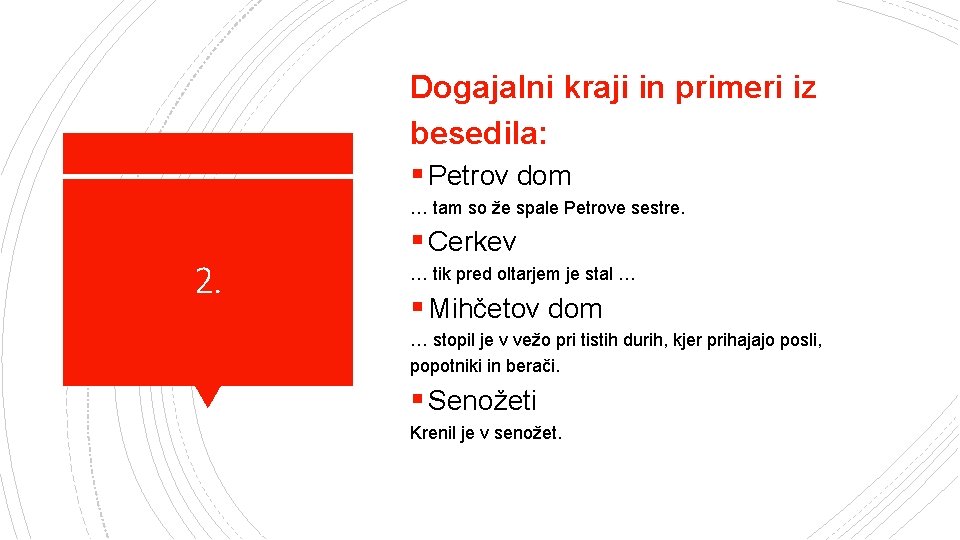 2.

Dogajalni kraji in primeri iz besedila:

▪ Petrov dom

… tam so že spale Petrove sestre.

▪ Cerkev

… tik pred oltarjem je stal …

▪ Mihčetov dom

… stopil je v vežo pri tistih durih, kjer prihajajo posli, popotniki in berači.

▪ Senožeti

Krenil je v senožet.